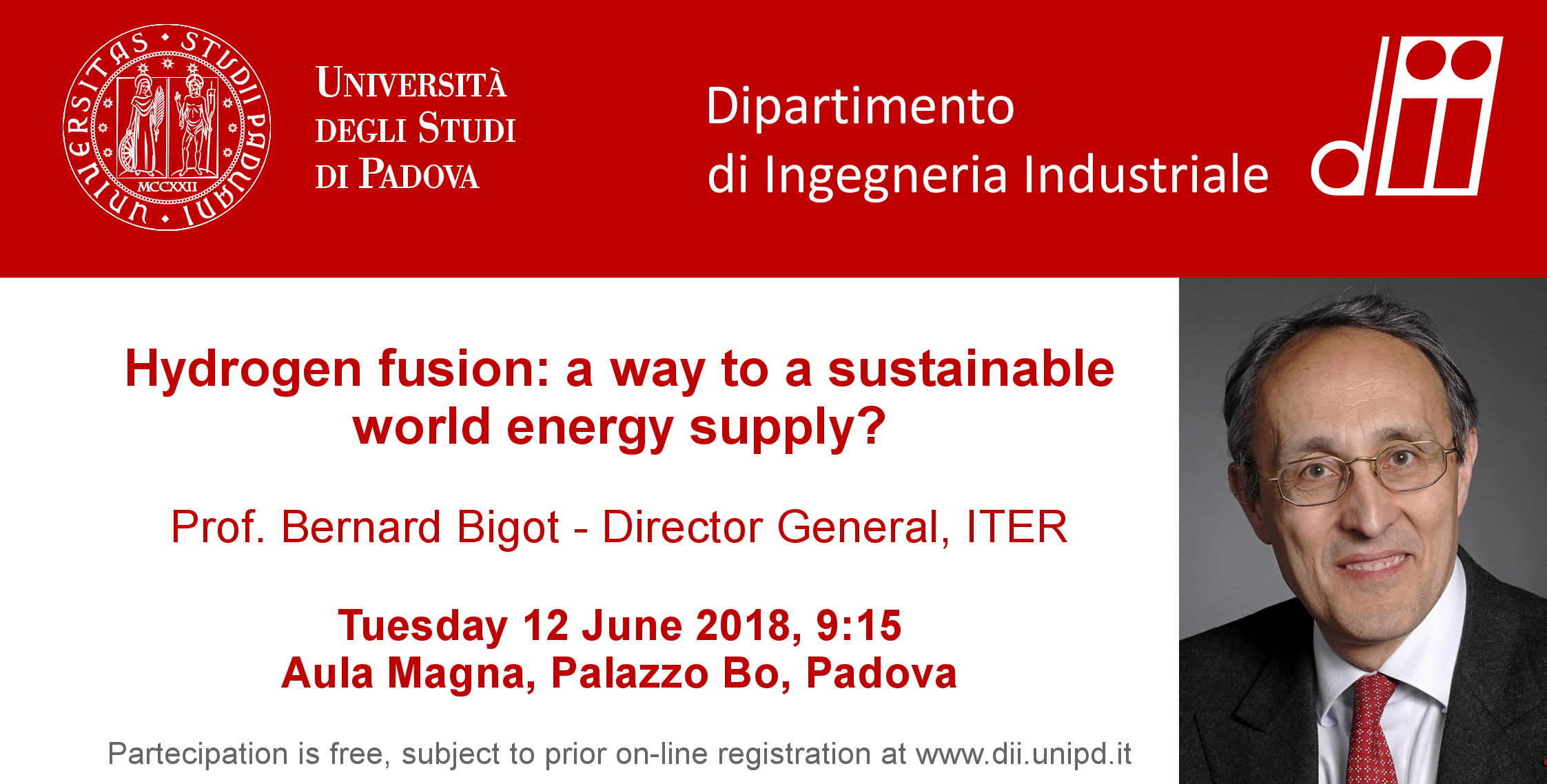 UNIVERSITAS • STUDII PADUANI • MCCXXII

UNIVERSITÀ DEGLI STUDI DI PADOVA

Dipartimento di Ingegneria Industriale

dii

Hydrogen fusion: a way to a sustainable world energy supply?

Prof. Bernard Bigot - Director General, ITER

Tuesday 12 June 2018, 9:15
Aula Magna, Palazzo Bo, Padova

Partecipation is free, subject to prior on-line registration at www.dii.unipd.it